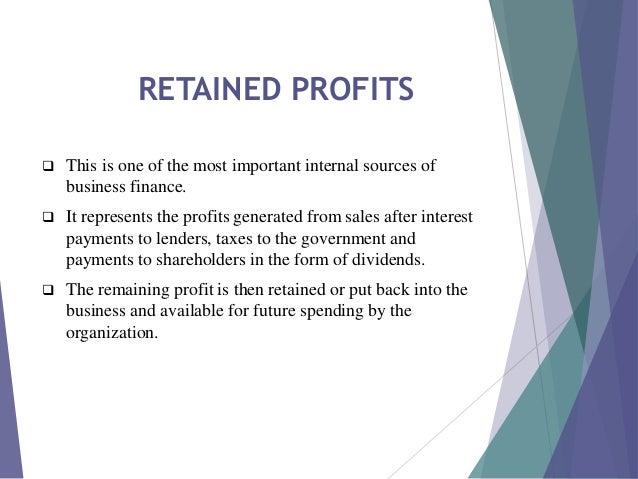 RETAINED PROFITS

❑ This is one of the most important internal sources of business finance.

❑ It represents the profits generated from sales after interest payments to lenders, taxes to the government and payments to shareholders in the form of dividends.

❑ The remaining profit is then retained or put back into the business and available for future spending by the organization.